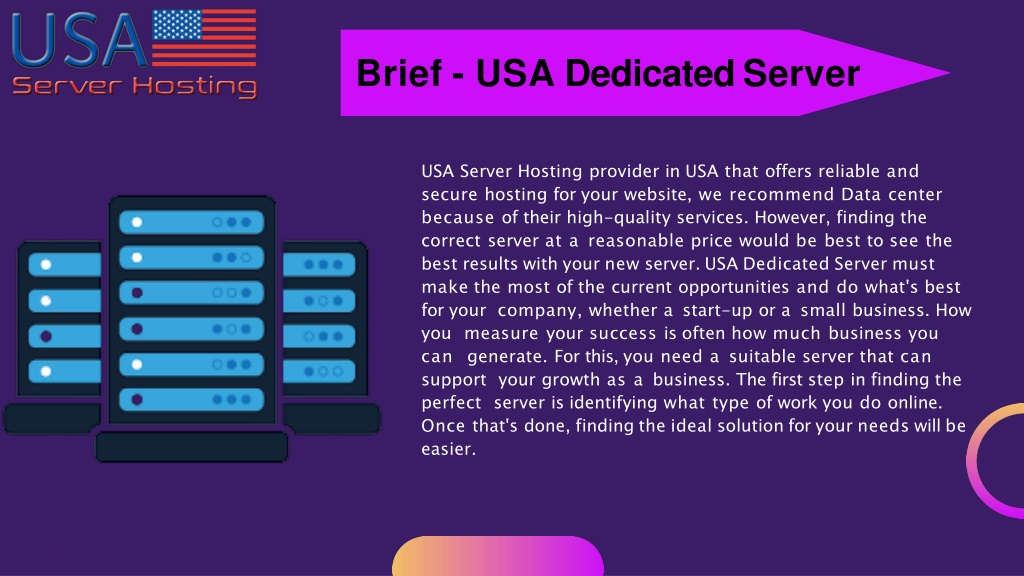 USA
Server Hosting

Brief - USA Dedicated Server

USA Server Hosting provider in USA that offers reliable and secure hosting for your website, we recommend Data center because of their high-quality services. However, finding the correct server at a reasonable price would be best to see the best results with your new server. USA Dedicated Server must make the most of the current opportunities and do what's best for your company, whether a start-up or a small business. How you measure your success is often how much business you can generate. For this, you need a suitable server that can support your growth as a business. The first step in finding the perfect server is identifying what type of work you do online. Once that's done, finding the ideal solution for your needs will be easier.